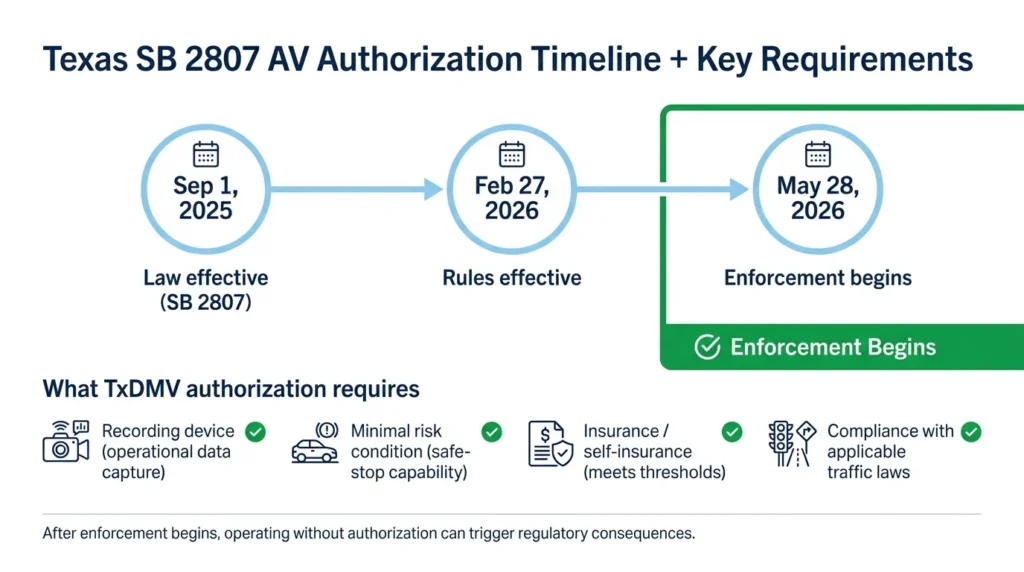 Texas SB 2807 AV Authorization Timeline + Key Requirements

Sep 1, 2025

Law effective (SB 2807)

Feb 27, 2026

Rules effective

May 28, 2026

Enforcement begins

Enforcement Begins

What TxDMV authorization requires

Recording device (operational data capture)

Minimal risk condition (safe-stop capability)

Insurance / self-insurance (meets thresholds)

Compliance with applicable traffic laws

After enforcement begins, operating without authorization can trigger regulatory consequences.